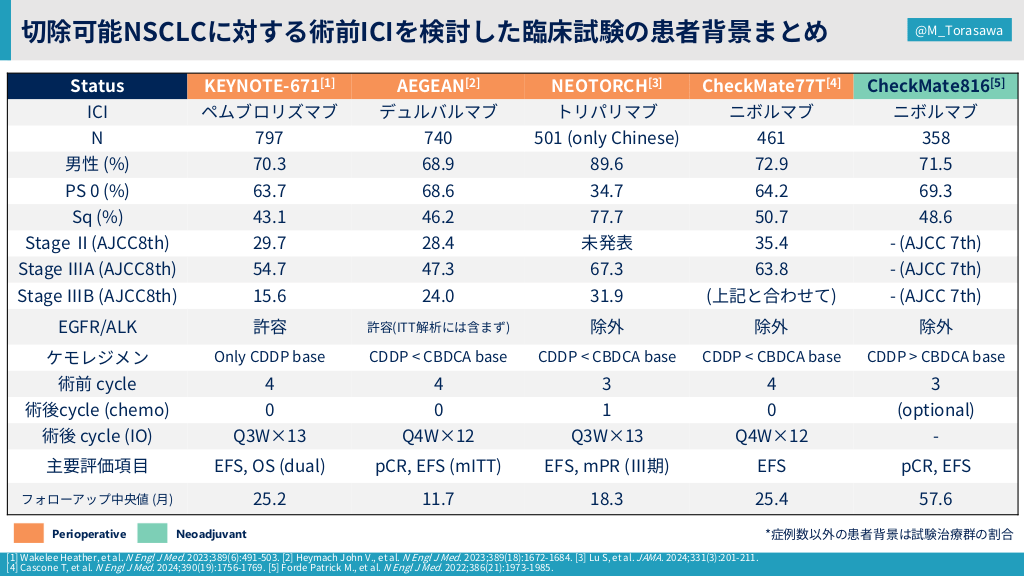 切除可能NSCLCに対する術前ICIを検討した臨床試験の患者背景まとめ

@M_Torasawa

| Status | KEYNOTE-671[1] | AEGEAN[2] | NEOTORCH[3] | CheckMate77T[4] | CheckMate816[5] |
|---|---|---|---|---|---|
| ICI | ペムブロリズマブ | デュルバルマブ | トリパリマブ | ニボルマブ | ニボルマブ |
| N | 797 | 740 | 501 (only Chinese) | 461 | 358 |
| 男性 (%) | 70.3 | 68.9 | 89.6 | 72.9 | 71.5 |
| PS 0 (%) | 63.7 | 68.6 | 34.7 | 64.2 | 69.3 |
| Sq (%) | 43.1 | 46.2 | 77.7 | 50.7 | 48.6 |
| Stage II (AJCC8th) | 29.7 | 28.4 | 未発表 | 35.4 | - (AJCC 7th) |
| Stage IIIA (AJCC8th) | 54.7 | 47.3 | 67.3 | 63.8 | - (AJCC 7th) |
| Stage IIIB (AJCC8th) | 15.6 | 24.0 | 31.9 | (上記と合わせて) | - (AJCC 7th) |
| EGFR/ALK | 許容 | 許容(ITT解析には含まず) | 除外 | 除外 | 除外 |
| ケモレジメン | Only CDDP base | CDDP < CBDCA base | CDDP < CBDCA base | CDDP < CBDCA base | CDDP > CBDCA base |
| 術前 cycle | 4 | 4 | 3 | 4 | 3 |
| 術後cycle (chemo) | 0 | 0 | 1 | 0 | (optional) |
| 術後 cycle (IO) | Q3W×13 | Q4W×12 | Q3W×13 | Q4W×12 | - |
| 主要評価項目 | EFS, OS (dual) | pCR, EFS (mITT) | EFS, mPR (III期) | EFS | pCR, EFS |
| フォローアップ中央値 (月) | 25.2 | 11.7 | 18.3 | 25.4 | 57.6 |

Perioperative Neoadjuvant

*症例数以外の患者背景は試験治療群の割合

[1] Wakelee Heather, et al. N Engl J Med. 2023;389(6):491-503. [2] Heymach John V., et al. N Engl J Med. 2023;389(18):1672-1684. [3] Lu S, et al. JAMA. 2024;331(3):201-211.
[4] Cascone T, et al. N Engl J Med. 2024;390(19):1756-1769. [5] Forde Patrick M., et al. N Engl J Med. 2022;386(21):1973-1985.